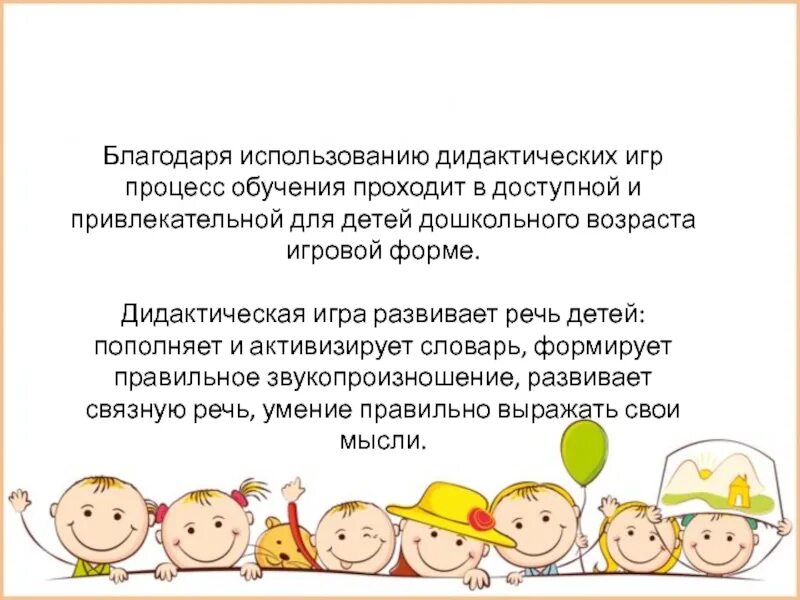 Благодаря использованию дидактических игр процесс обучения проходит в доступной и привлекательной для детей дошкольного возраста игровой форме.

Дидактическая игра развивает речь детей: пополняет и активизирует словарь, формирует правильное звукопроизношение, развивает связную речь, умение правильно выражать свои мысли.